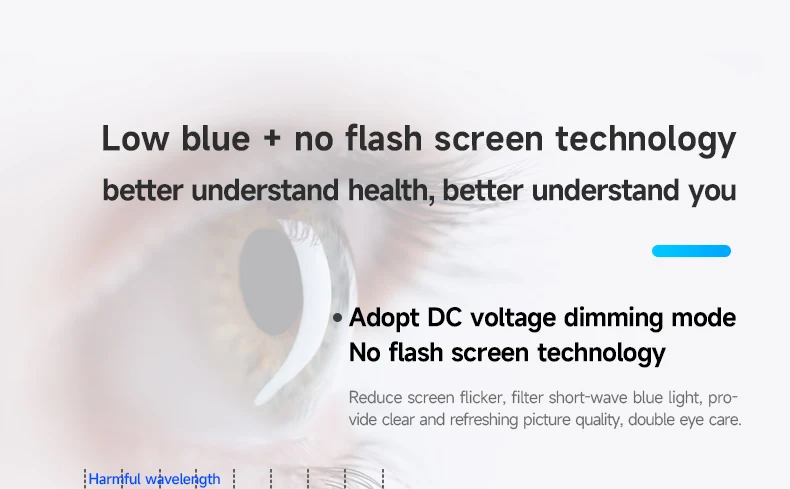 Low blue + no flash screen technology
better understand health, better understand you

• Adopt DC voltage dimming mode
No flash screen technology

Reduce screen flicker, filter short-wave blue light, provide clear and refreshing picture quality, double eye care.

Harmful wavelength